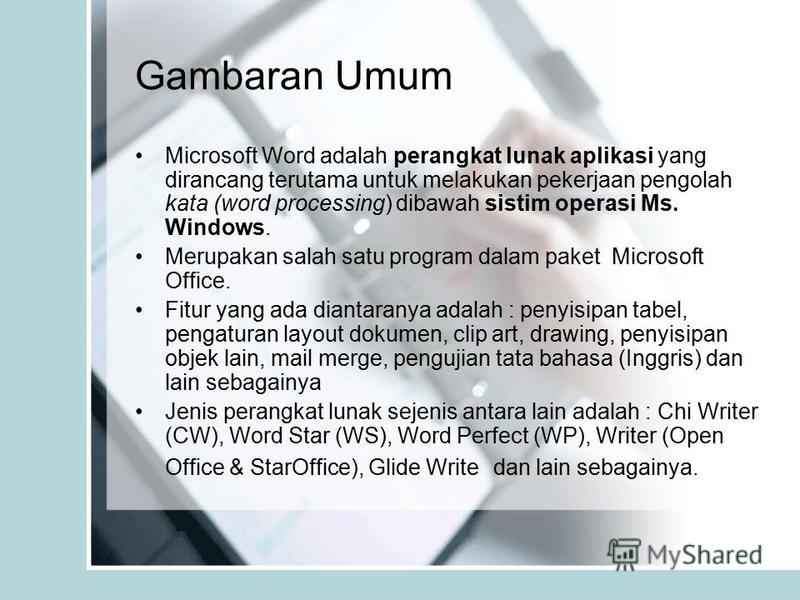 Gambaran Umum

• Microsoft Word adalah perangkat lunak aplikasi yang dirancang terutama untuk melakukan pekerjaan pengolah kata (word processing) dibawah sistim operasi Ms. Windows.

• Merupakan salah satu program dalam paket Microsoft Office.

• Fitur yang ada diantaranya adalah : penyisipan tabel, pengaturan layout dokumen, clip art, drawing, penyisipan objek lain, mail merge, pengujian tata bahasa (Inggris) dan lain sebagainya

• Jenis perangkat lunak sejenis antara lain adalah : Chi Writer (CW), Word Star (WS), Word Perfect (WP), Writer (Open Office & StarOffice), Glide Write dan lain sebagainya.

MyShared